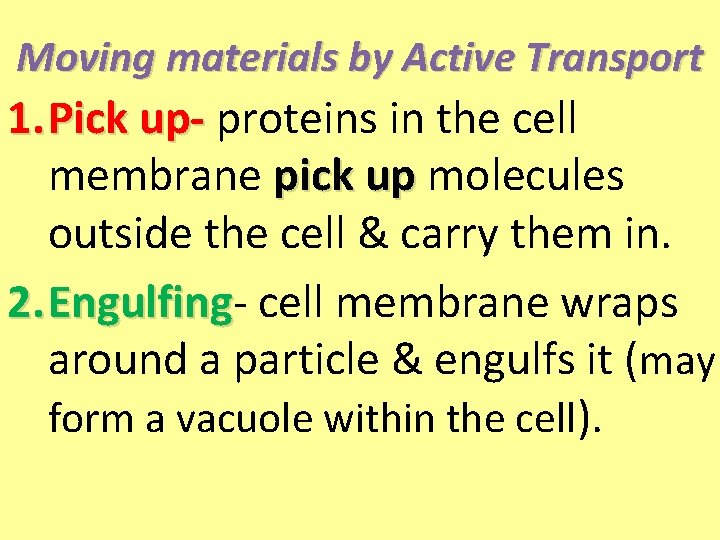 Moving materials by Active Transport

1. Pick up- proteins in the cell membrane pick up molecules outside the cell & carry them in.

2. Engulfing- cell membrane wraps around a particle & engulfs it (may form a vacuole within the cell).